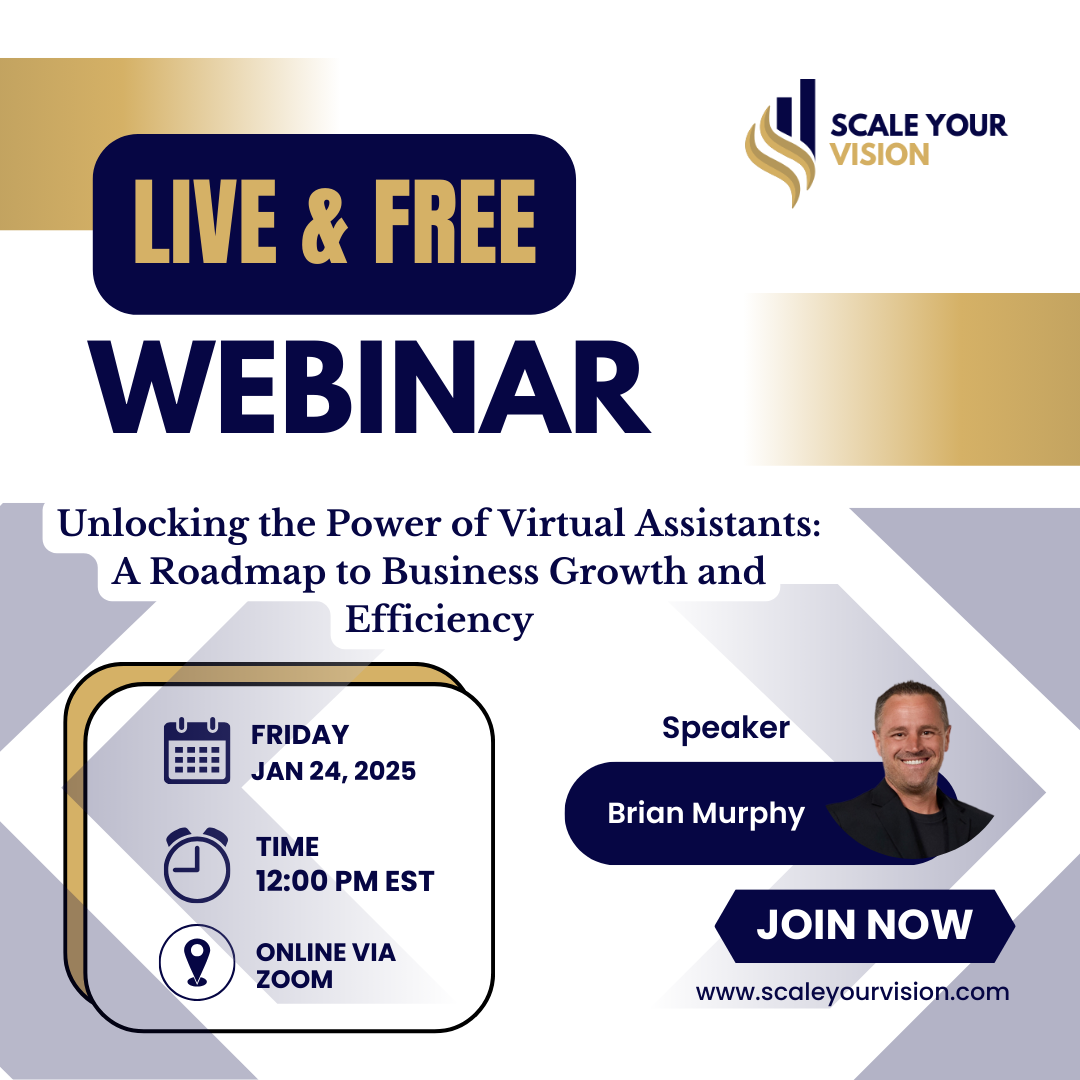 SCALE YOUR VISION

LIVE & FREE

WEBINAR

Unlocking the Power of Virtual Assistants: A Roadmap to Business Growth and Efficiency

FRIDAY
JAN 24, 2025

TIME
12:00 PM EST

ONLINE VIA ZOOM

Speaker

Brian Murphy

JOIN NOW

www.scaleyourvision.com